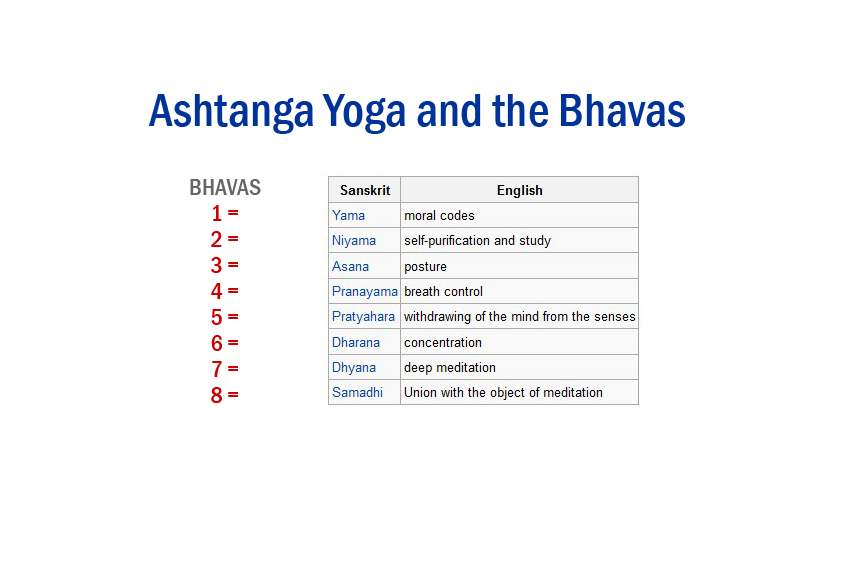 Ashtanga Yoga and the Bhavas

BHAVAS
1 =
2 =
3 =
4 =
5 =
6 =
7 =
8 =

| Sanskrit | English |
|---|---|
| Yama | moral codes |
| Niyama | self-purification and study |
| Asana | posture |
| Pranayama | breath control |
| Pratyahara | withdrawing of the mind from the senses |
| Dharana | concentration |
| Dhyana | deep meditation |
| Samadhi | Union with the object of meditation |